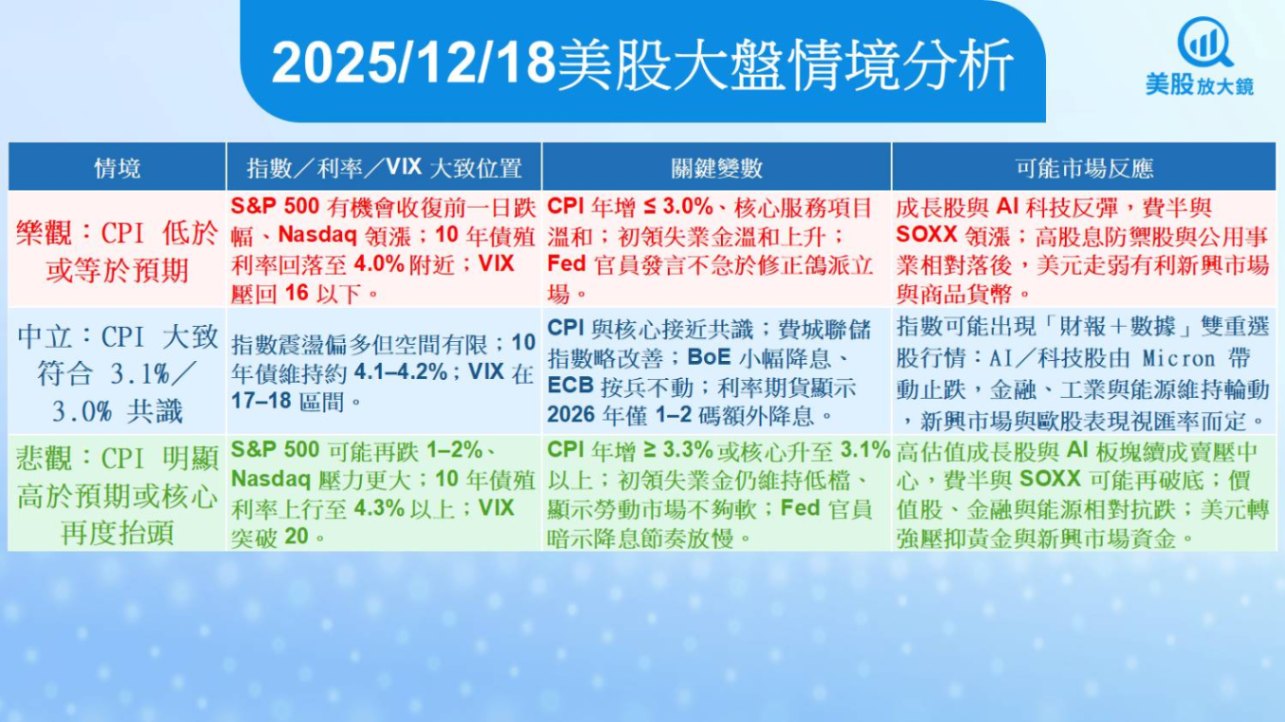 2025/12/18美股大盤情境分析

美股放大鏡

| 情境 | 指數／利率／VIX 大致位置 | 關鍵變數 | 可能市場反應 |
|---|---|---|---|
| 樂觀：CPI 低於或等於預期 | S&P 500 有機會收復前一日跌幅、Nasdaq 領漲；10 年債殖利率回落至 4.0% 附近；VIX 壓回 16 以下。 | CPI 年增 ≤ 3.0%、核心服務項目溫和；初領失業金溫和上升；Fed 官員發言不急於修正鴿派立場。 | 成長股與 AI 科技反彈，費半與 SOXX 領漲；高股息防禦股與公用事業相對落後，美元走弱有利新興市場與商品貨幣。 |
| 中立：CPI 大致符合 3.1%／3.0% 共識 | 指數震盪偏多但空間有限；10 年債維持約 4.1–4.2%；VIX 在 17–18 區間。 | CPI 與核心接近共識；費城聯儲指數略改善；BoE 小幅降息、ECB 按兵不動；利率期貨顯示 2026 年僅 1–2 碼額外降息。 | 指數可能出現「財報＋數據」雙重選股行情：AI／科技股由 Micron 帶動止跌，金融、工業與能源維持輪動，新興市場與歐股表現視匯率而定。 |
| 悲觀：CPI 明顯高於預期或核心再度抬頭 | S&P 500 可能再跌 1–2%、Nasdaq 壓力更大；10 年債殖利率上行至 4.3% 以上；VIX 突破 20。 | CPI 年增 ≥ 3.3% 或核心升至 3.1% 以上；初領失業金仍維持低檔、顯示勞動市場不夠軟；Fed 官員暗示降息節奏放慢。 | 高估值成長股與 AI 板塊續成賣壓中心，費半與 SOXX 可能再破底；價值股、金融與能源相對抗跌；美元轉強壓抑黃金與新興市場資金。 |